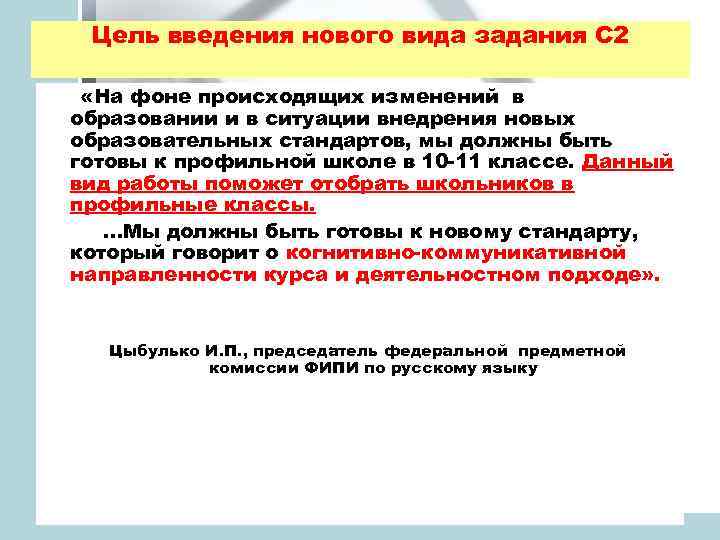 Цель введения нового вида задания С2

«На фоне происходящих изменений в образовании и в ситуации внедрения новых образовательных стандартов, мы должны быть готовы к профильной школе в 10-11 классе. Данный вид работы поможет отобрать школьников в профильные классы.

...Мы должны быть готовы к новому стандарту, который говорит о когнитивно-коммуникативной направленности курса и деятельностном подходе».

Цыбулько И.П., председатель федеральной предметной комиссии ФИПИ по русскому языку